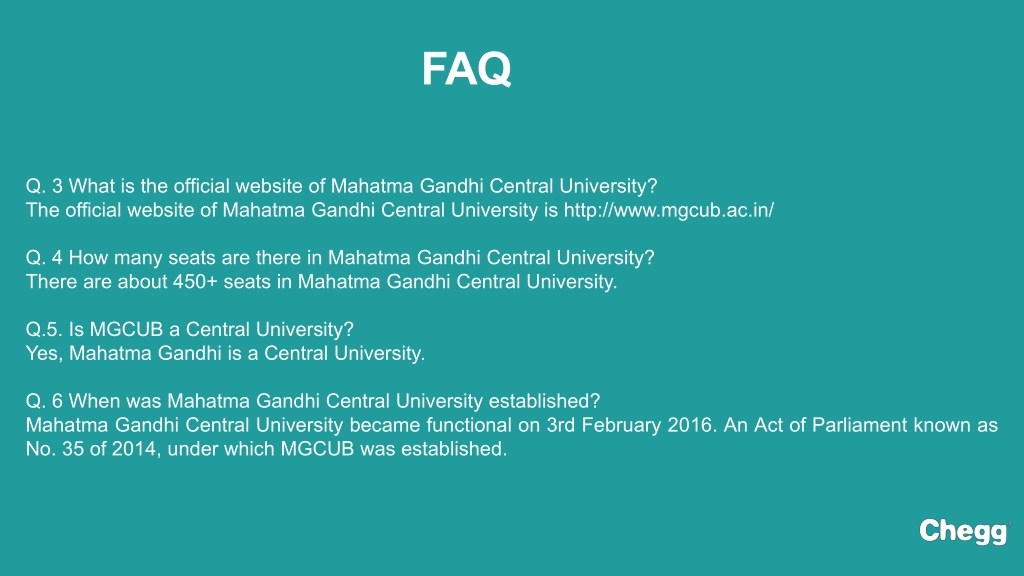 FAQ

Q. 3 What is the official website of Mahatma Gandhi Central University?
The official website of Mahatma Gandhi Central University is http://www.mgcub.ac.in/

Q. 4 How many seats are there in Mahatma Gandhi Central University?
There are about 450+ seats in Mahatma Gandhi Central University.

Q.5. Is MGCUB a Central University?
Yes, Mahatma Gandhi is a Central University.

Q. 6 When was Mahatma Gandhi Central University established?
Mahatma Gandhi Central University became functional on 3rd February 2016. An Act of Parliament known as No. 35 of 2014, under which MGCUB was established.

Chegg